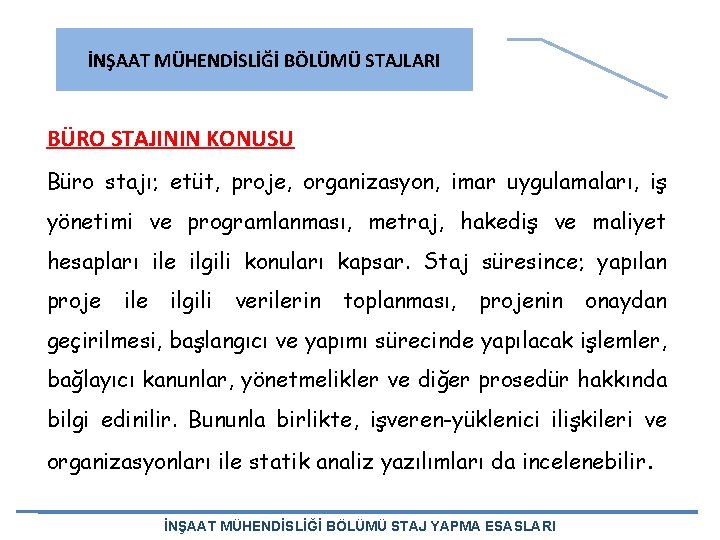 İNŞAAT MÜHENDİSLİĞİ BÖLÜMÜ STAJLARI

BÜRO STAJININ KONUSU

Büro stajı; etüt, proje, organizasyon, imar uygulamaları, iş yönetimi ve programlanması, metraj, hakediş ve maliyet hesapları ile ilgili konuları kapsar. Staj süresince; yapılan proje ile ilgili verilerin toplanması, projenin onaydan geçirilmesi, başlangıcı ve yapımı sürecinde yapılacak işlemler, bağlayıcı kanunlar, yönetmelikler ve diğer prosedür hakkında bilgi edinilir. Bununla birlikte, işveren-yüklenici ilişkileri ve organizasyonları ile statik analiz yazılımları da incelenebilir.

İNŞAAT MÜHENDİSLİĞİ BÖLÜMÜ STAJ YAPMA ESASLARI